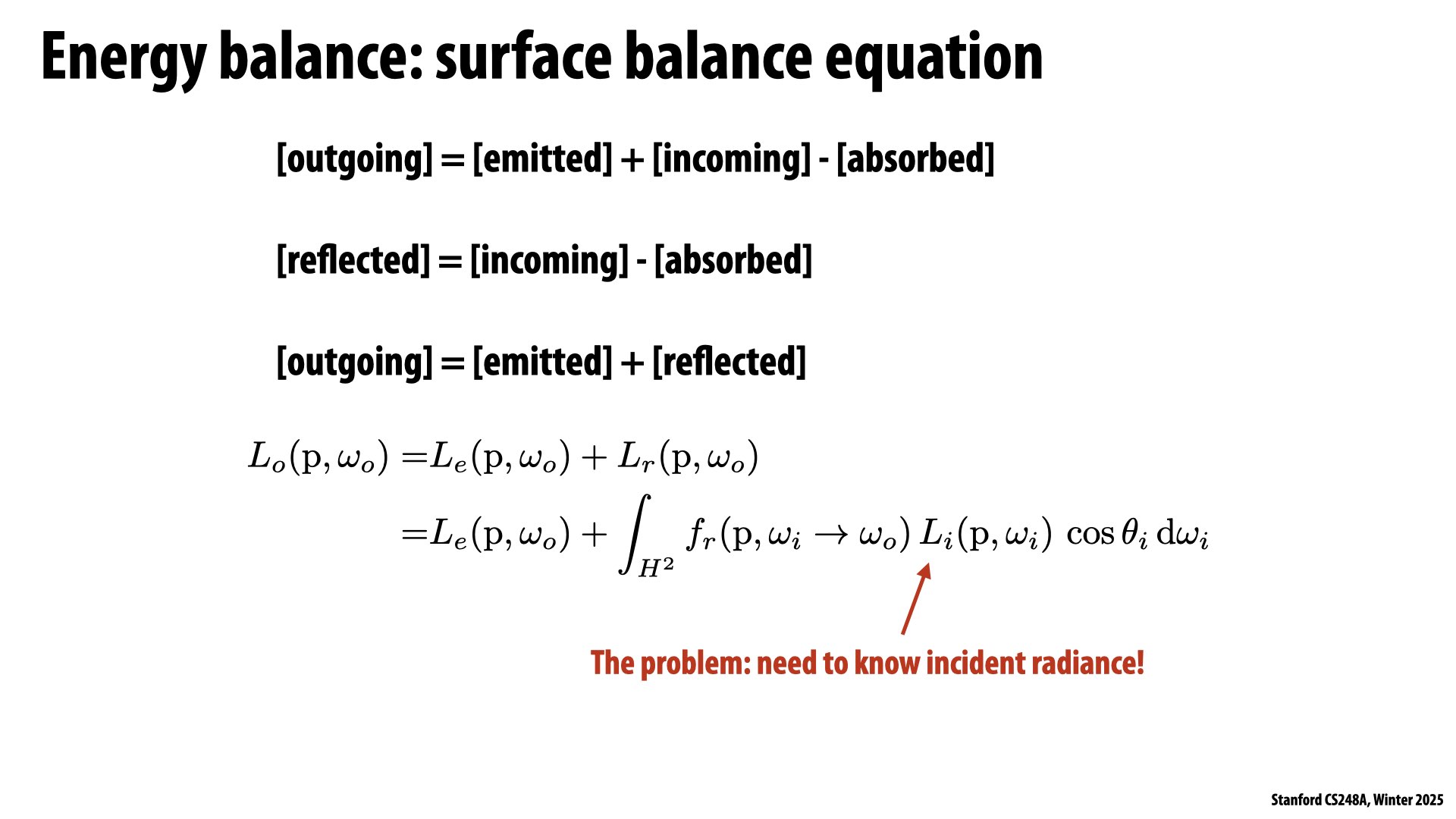 Energy balance: surface balance equation

[outgoing] = [emitted] + [incoming] - [absorbed]

[reflected] = [incoming] - [absorbed]

[outgoing] = [emitted] + [reflected]

$L_o(\mathrm{p}, \omega_o) = L_e(\mathrm{p}, \omega_o) + L_r(\mathrm{p}, \omega_o)$

$= L_e(\mathrm{p}, \omega_o) + \int_{H^2} f_r(\mathrm{p}, \omega_i \to \omega_o)\, L_i(\mathrm{p}, \omega_i)\, \cos\theta_i \, \mathrm{d}\omega_i$

The problem: need to know incident radiance!

Stanford CS248A, Winter 2025